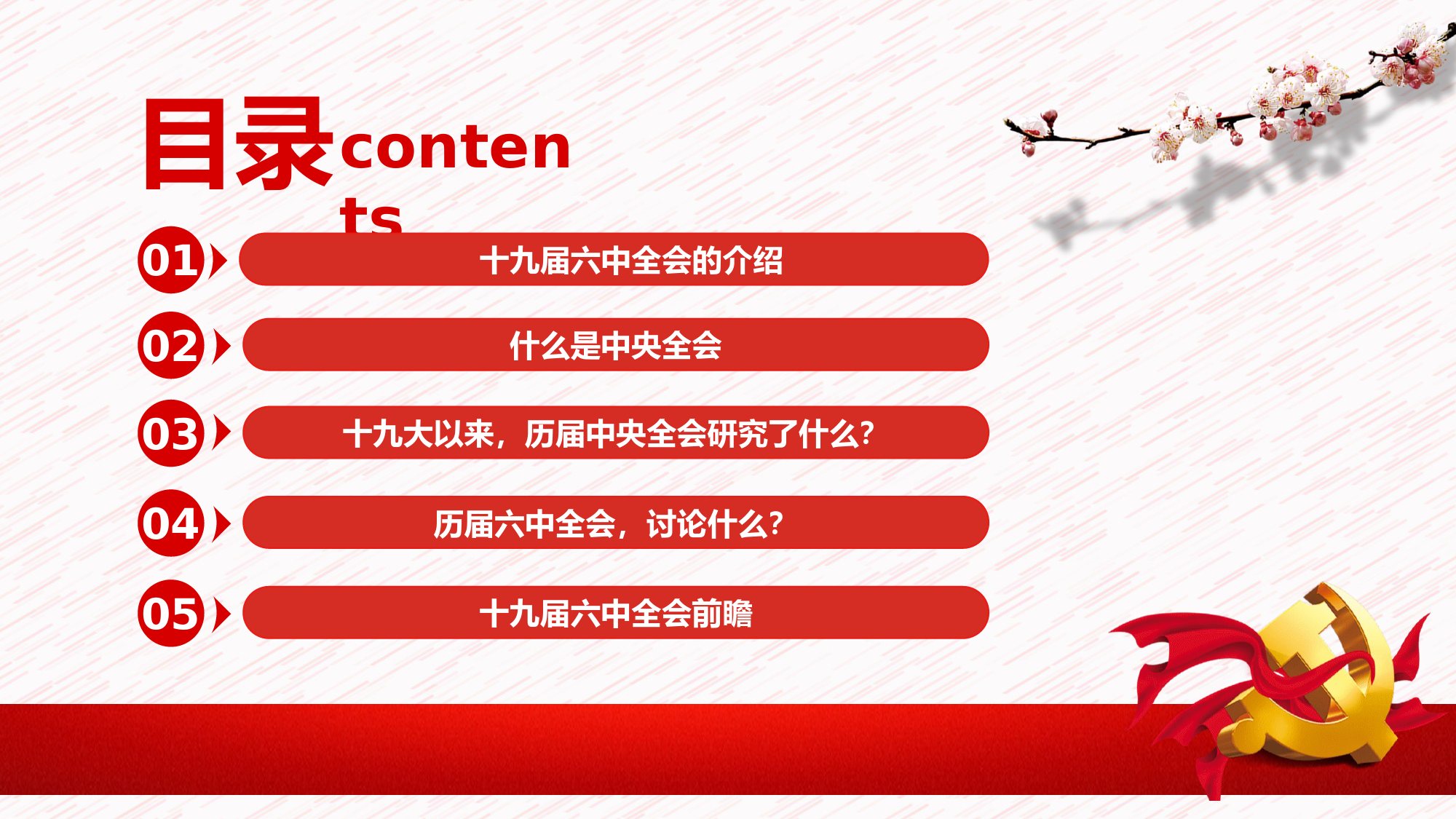 目录contents

01 十九届六中全会的介绍

02 什么是中央全会

03 十九大以来，历届中央全会研究了什么？

04 历届六中全会，讨论什么？

05 十九届六中全会前瞻